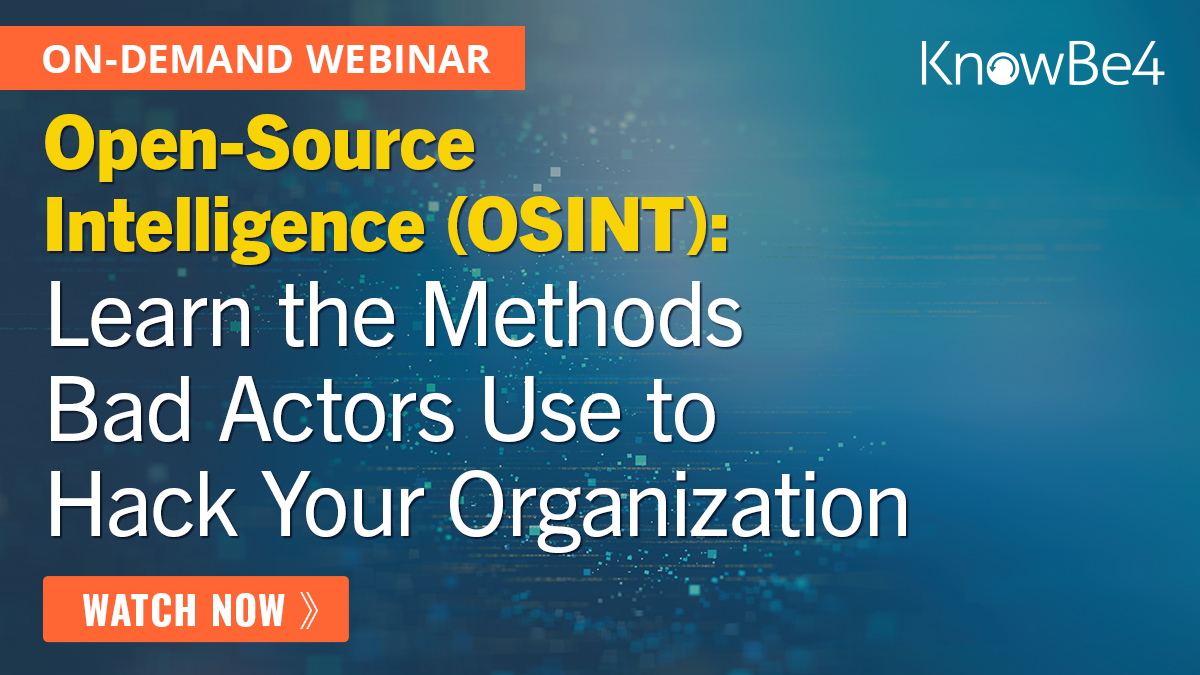 ON-DEMAND WEBINAR

KnowBe4

Open-Source Intelligence (OSINT): Learn the Methods Bad Actors Use to Hack Your Organization

WATCH NOW »